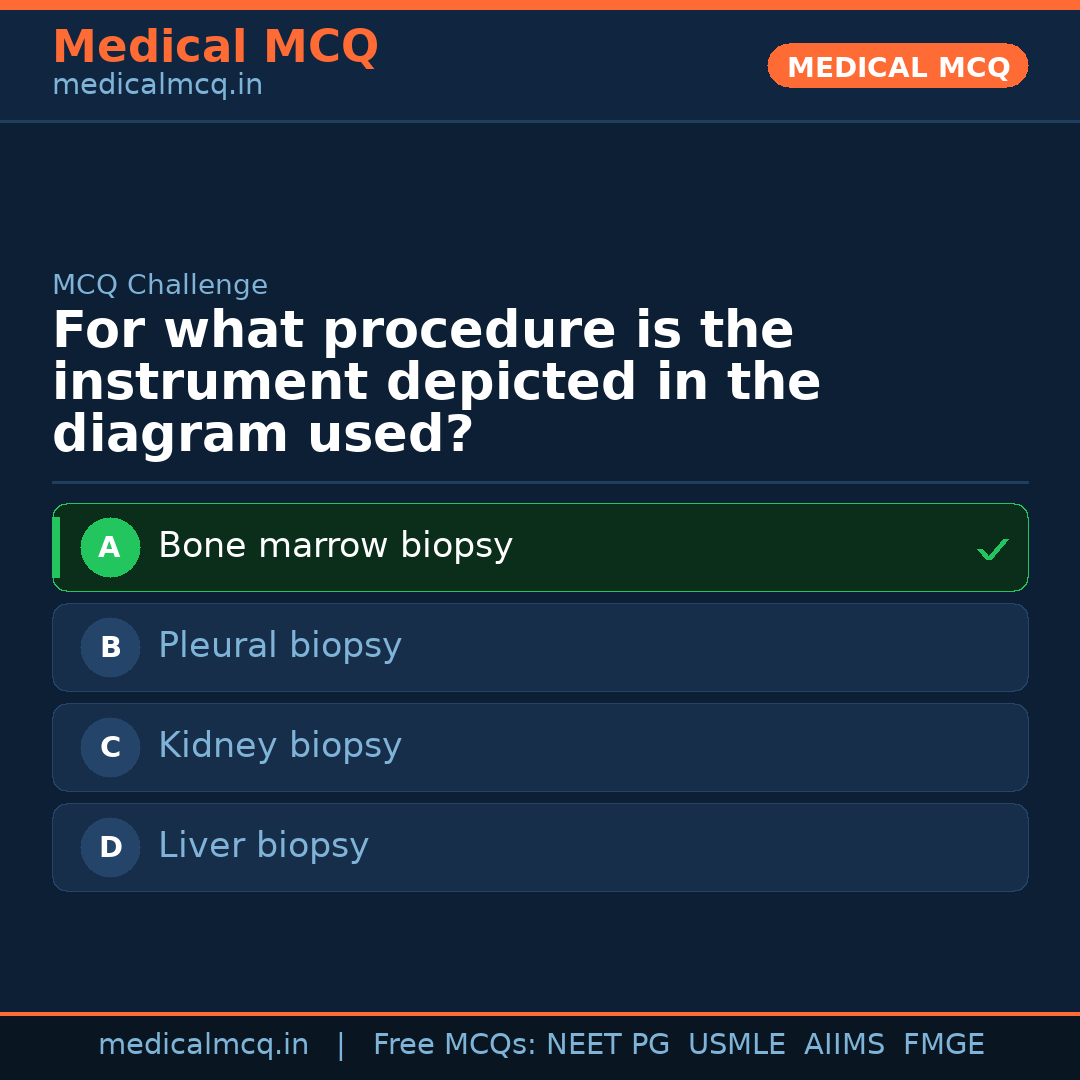 Medical MCQ
medicalmcq.in

MEDICAL MCQ

MCQ Challenge

For what procedure is the instrument depicted in the diagram used?

A Bone marrow biopsy ✓

B Pleural biopsy

C Kidney biopsy

D Liver biopsy

medicalmcq.in | Free MCQs: NEET PG USMLE AIIMS FMGE